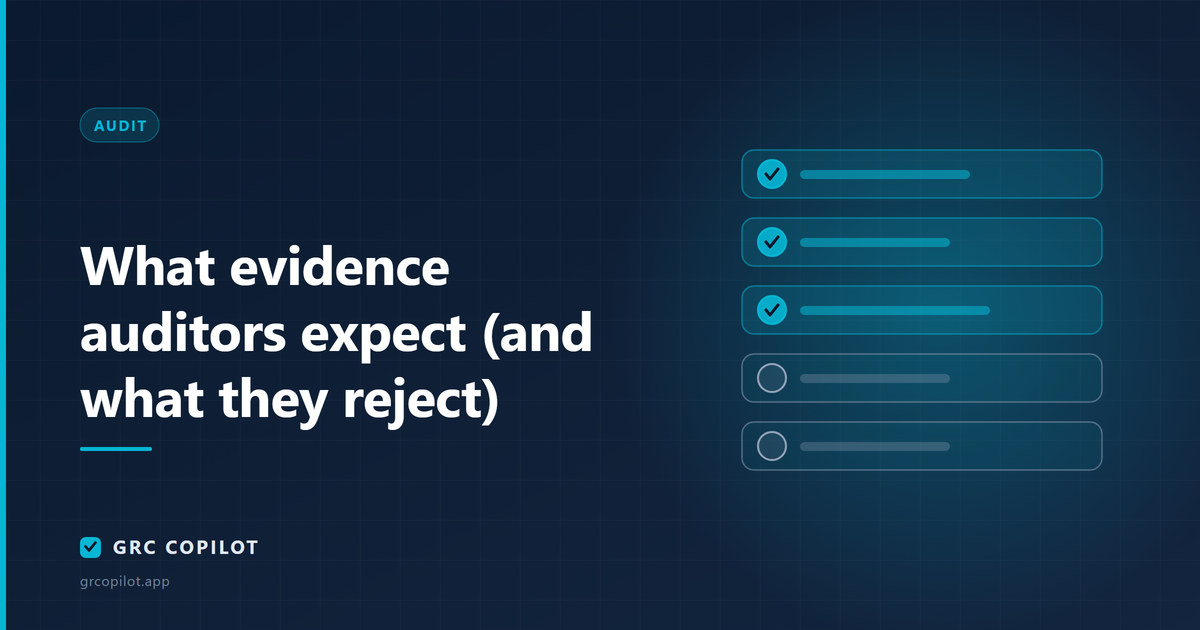 AUDIT

What evidence auditors expect (and what they reject)

GRC COPILOT

grcopilot.app